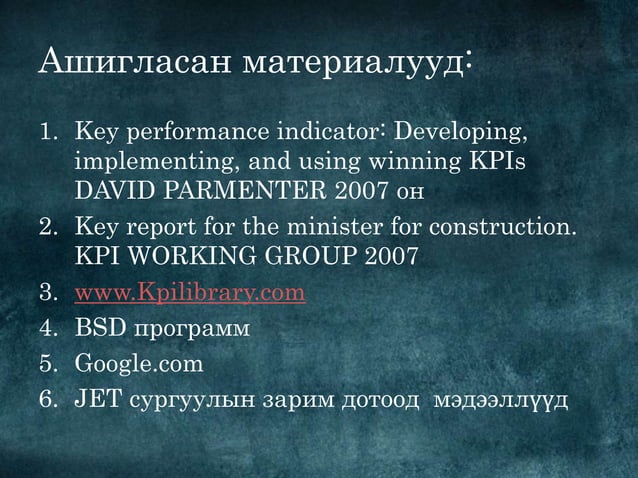 Ашигласан материалууд:

1. Key performance indicator: Developing, implementing, and using winning KPIs DAVID PARMENTER 2007 он
2. Key report for the minister for construction. KPI WORKING GROUP 2007
3. www.Kpilibrary.com
4. BSD программ
5. Google.com
6. JET сургуулын зарим дотоод мэдээллүүд